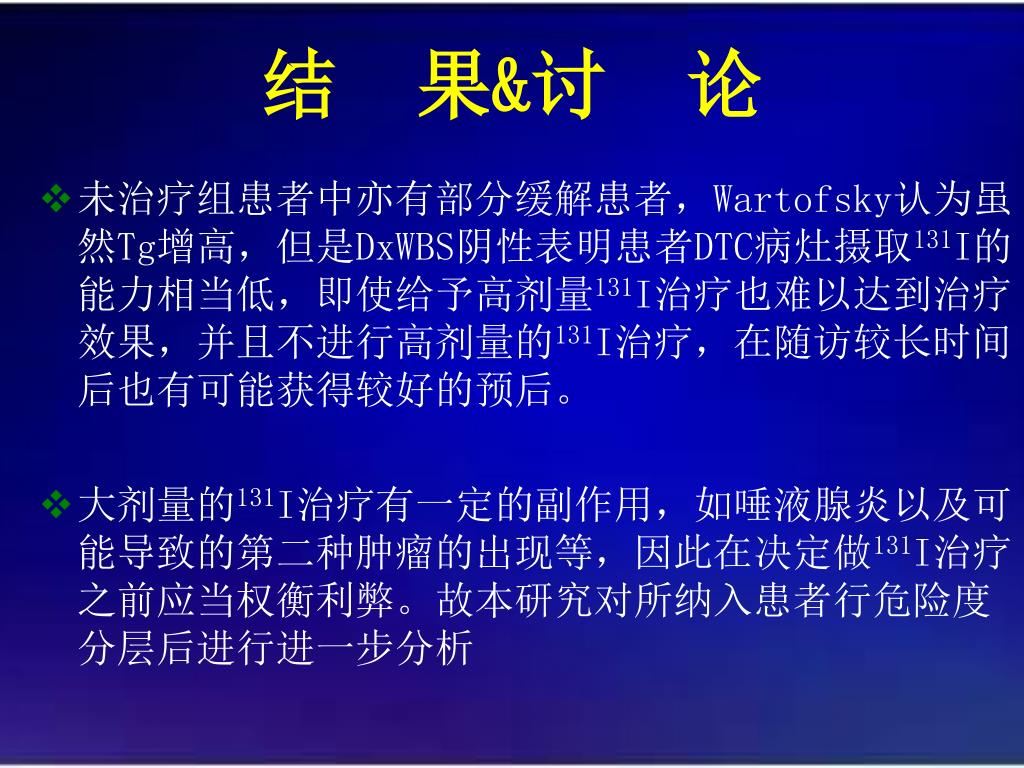 结　果&讨　论

❖ 未治疗组患者中亦有部分缓解患者，Wartofsky认为虽然Tg增高，但是DxWBS阴性表明患者DTC病灶摄取$^{131}$I的能力相当低，即使给予高剂量$^{131}$I治疗也难以达到治疗效果，并且不进行高剂量的$^{131}$I治疗，在随访较长时间后也有可能获得较好的预后。

❖ 大剂量的$^{131}$I治疗有一定的副作用，如唾液腺炎以及可能导致的第二种肿瘤的出现等，因此在决定做$^{131}$I治疗之前应当权衡利弊。故本研究对所纳入患者行危险度分层后进行进一步分析